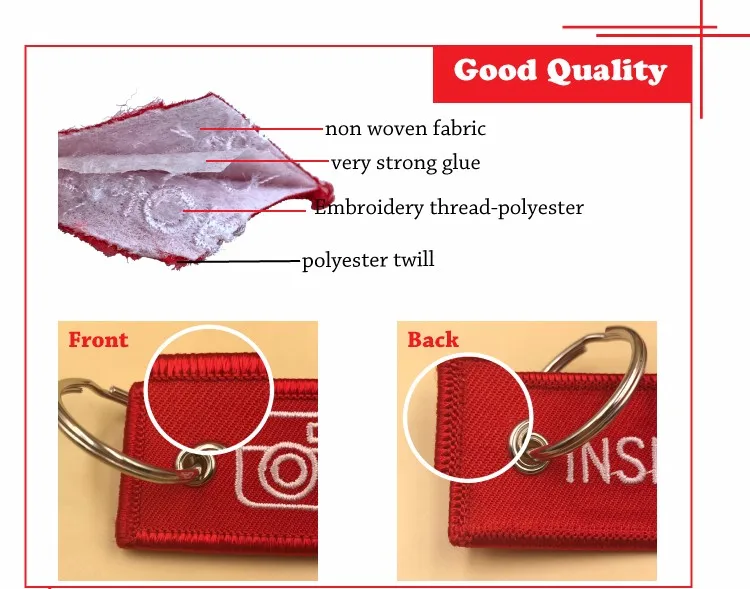 Good Quality

non woven fabric
very strong glue
Embroidery thread-polyester
polyester twill

Front

Back

INS